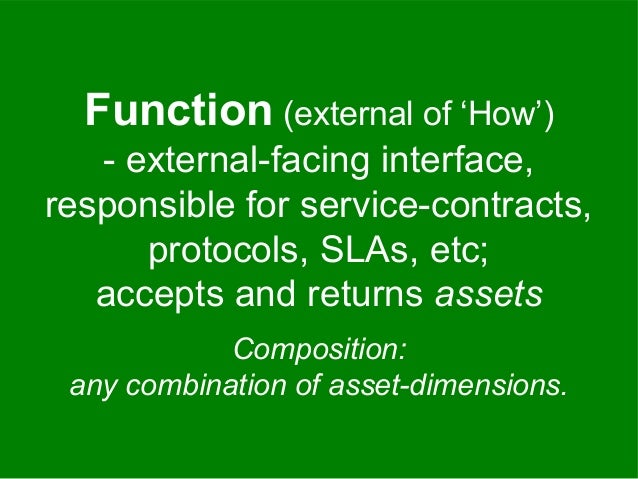 Function (external of ‘How’)
- external-facing interface, responsible for service-contracts, protocols, SLAs, etc; accepts and returns assets

Composition:
any combination of asset-dimensions.